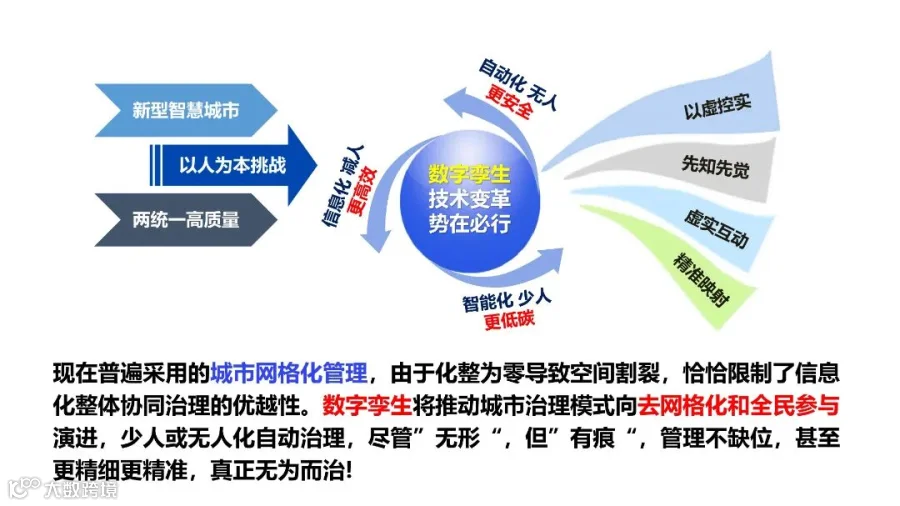 新型智慧城市

以人为本挑战

两统一高质量

信息化 减人
更高效

自动化 无人
更安全

数字孪生
技术变革
势在必行

智能化 少人
更低碳

以虚控实

先知先觉

虚实互动

精准映射

现在普遍采用的城市网格化管理，由于化整为零导致空间割裂，恰恰限制了信息化整体协同治理的优越性。数字孪生将推动城市治理模式向去网格化和全民参与演进，少人或无人化自动治理，尽管”无形“，但”有痕“，管理不缺位，甚至更精细更精准，真正无为而治!

大数跨境